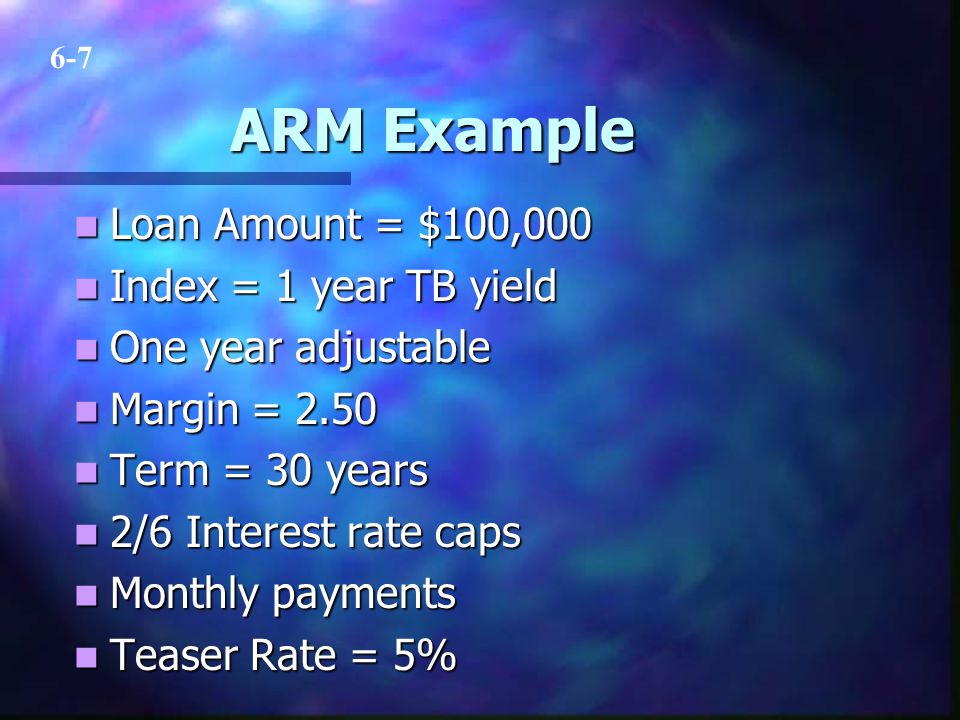 6-7

ARM Example

- Loan Amount = \$100,000
- Index = 1 year TB yield
- One year adjustable
- Margin = 2.50
- Term = 30 years
- 2/6 Interest rate caps
- Monthly payments
- Teaser Rate = 5%